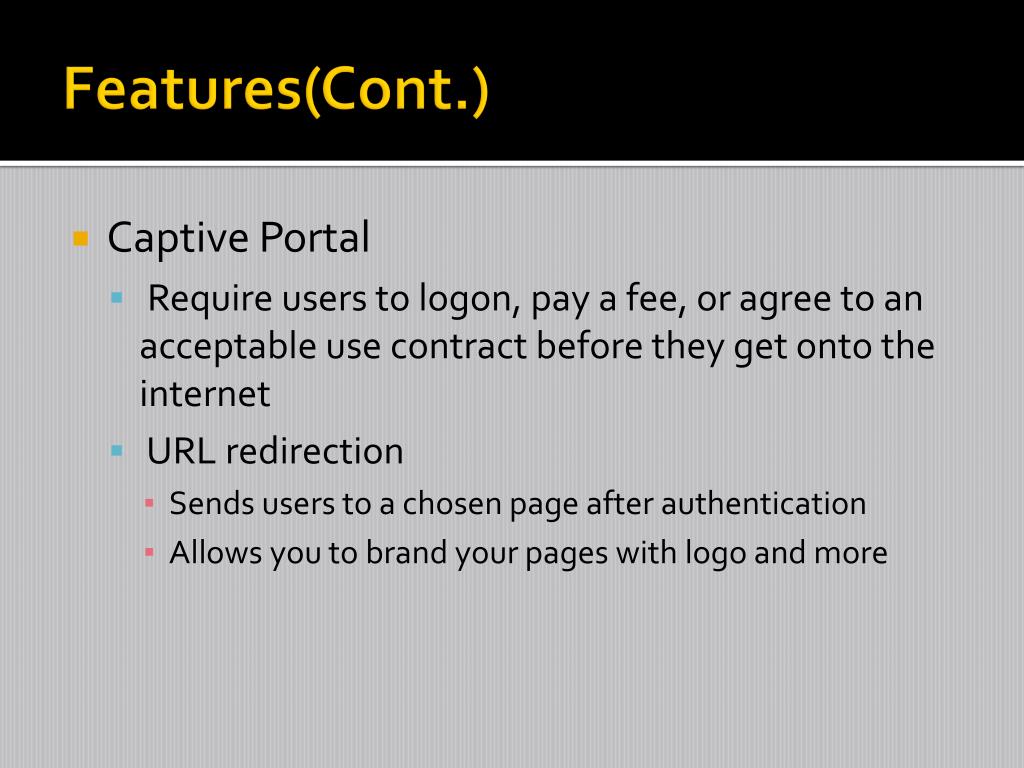 Features(Cont.)

Captive Portal

Require users to logon, pay a fee, or agree to an acceptable use contract before they get onto the internet

URL redirection

Sends users to a chosen page after authentication

Allows you to brand your pages with logo and more